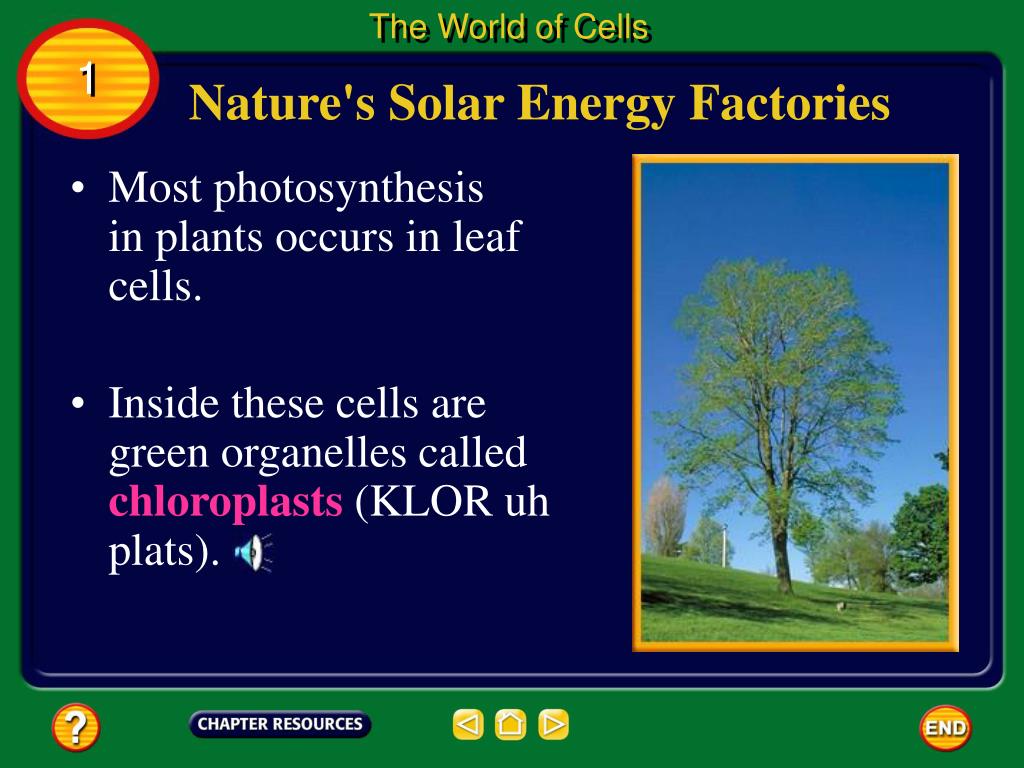 The World of Cells

1

Nature's Solar Energy Factories

• Most photosynthesis in plants occurs in leaf cells.

• Inside these cells are green organelles called chloroplasts (KLOR uh plats).

?

CHAPTER RESOURCES

END